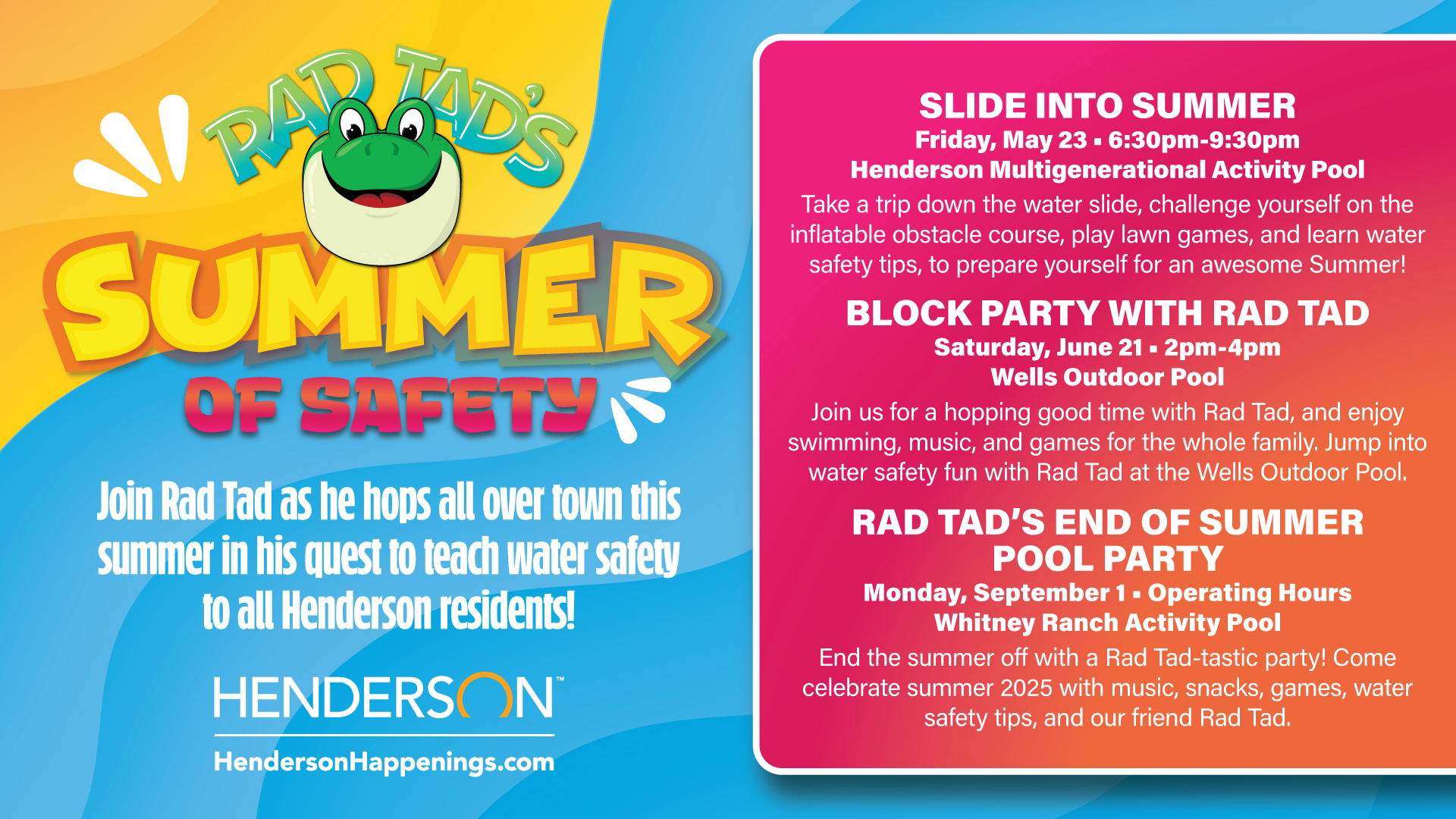 RAD TAD'S SUMMER OF SAFETY

Join Rad Tad as he hops all over town this summer in his quest to teach water safety to all Henderson residents!

HENDERSON™

HendersonHappenings.com

SLIDE INTO SUMMER
Friday, May 23 ▪ 6:30pm-9:30pm
Henderson Multigenerational Activity Pool
Take a trip down the water slide, challenge yourself on the inflatable obstacle course, play lawn games, and learn water safety tips, to prepare yourself for an awesome Summer!

BLOCK PARTY WITH RAD TAD
Saturday, June 21 ▪ 2pm-4pm
Wells Outdoor Pool
Join us for a hopping good time with Rad Tad, and enjoy swimming, music, and games for the whole family. Jump into water safety fun with Rad Tad at the Wells Outdoor Pool.

RAD TAD'S END OF SUMMER POOL PARTY
Monday, September 1 ▪ Operating Hours
Whitney Ranch Activity Pool
End the summer off with a Rad Tad-tastic party! Come celebrate summer 2025 with music, snacks, games, water safety tips, and our friend Rad Tad.